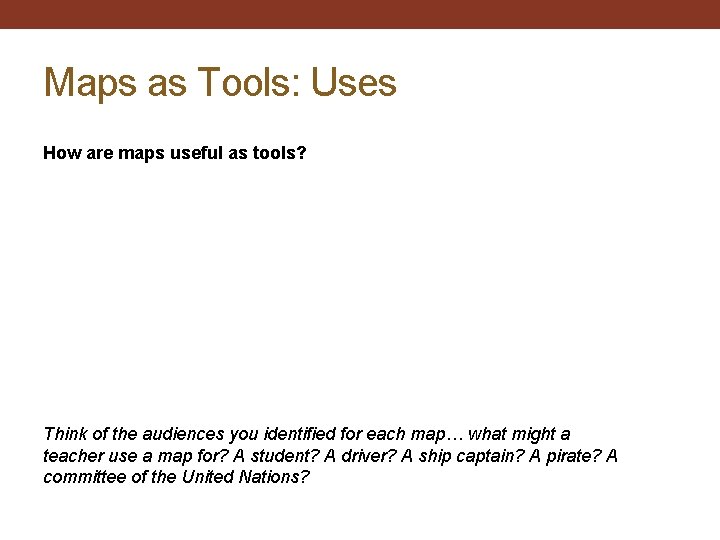 Maps as Tools: Uses

How are maps useful as tools?

Think of the audiences you identified for each map… what might a teacher use a map for? A student? A driver? A ship captain? A pirate? A committee of the United Nations?